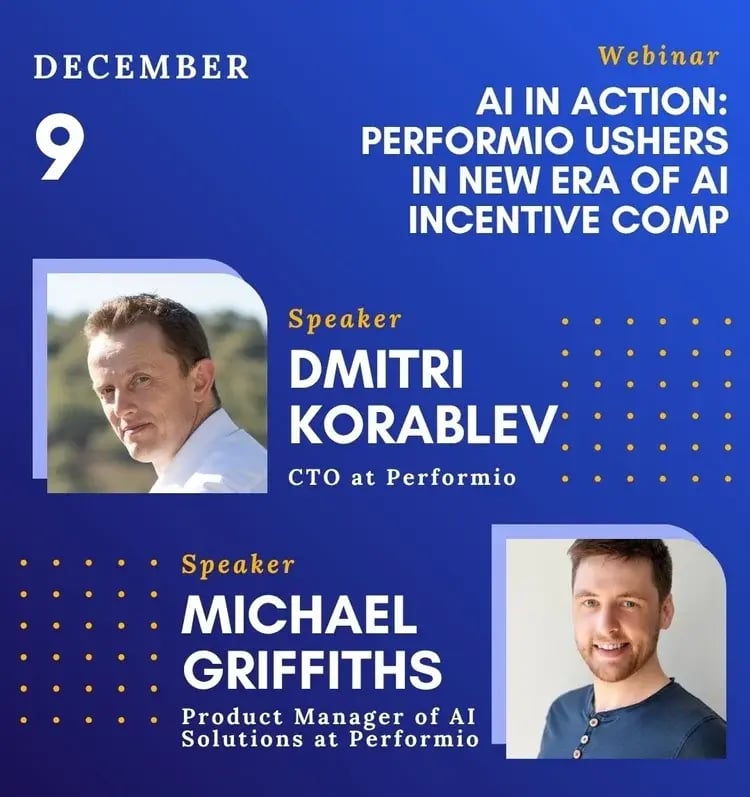 DECEMBER
9

Webinar
AI IN ACTION: PERFORMIO USHERS IN NEW ERA OF AI INCENTIVE COMP

Speaker
DMITRI KORABLEV
CTO at Performio

Speaker
MICHAEL GRIFFITHS
Product Manager of AI Solutions at Performio